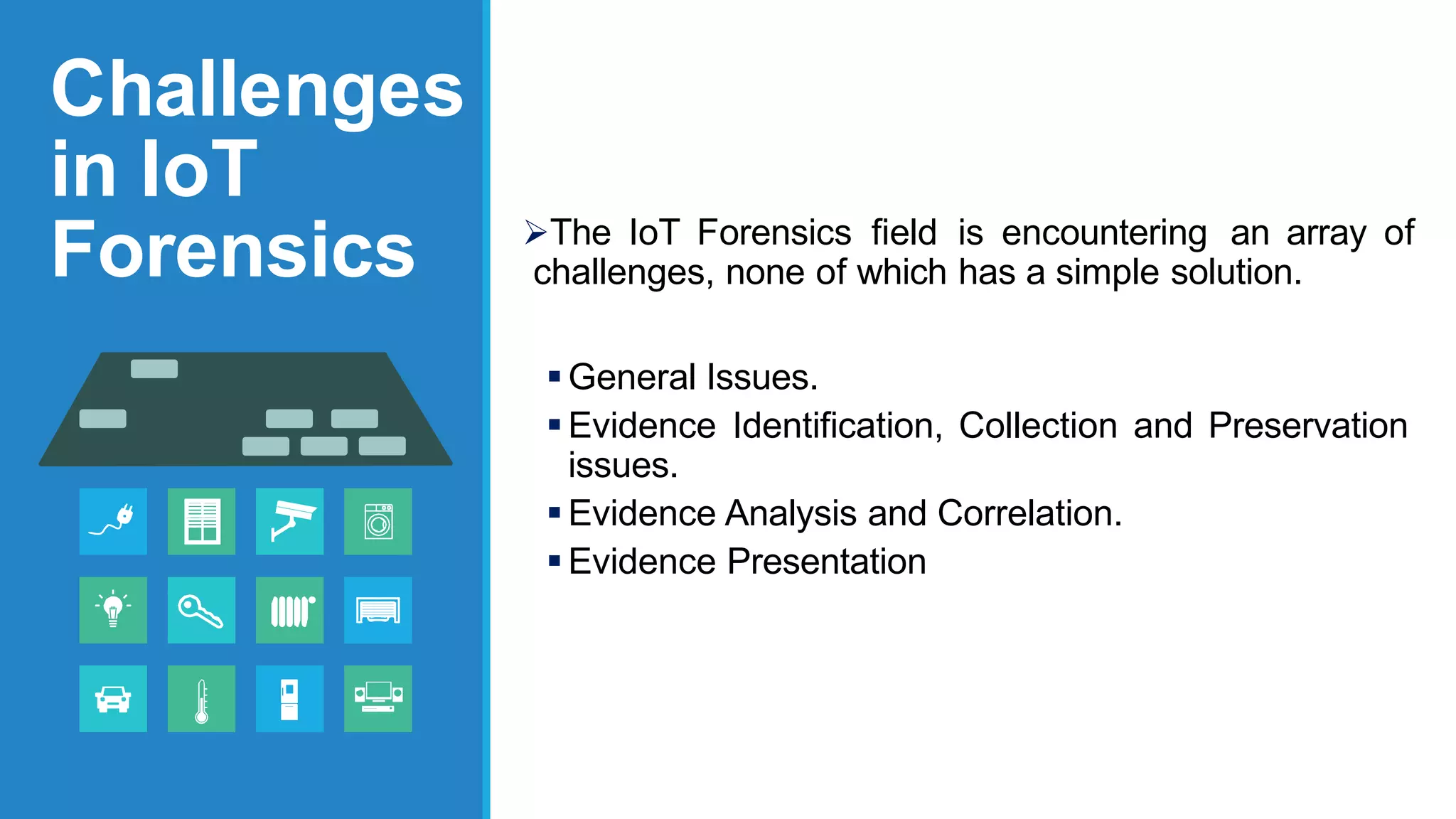 Challenges in IoT Forensics

➢The IoT Forensics field is encountering an array of challenges, none of which has a simple solution.

▪ General Issues.
▪ Evidence Identification, Collection and Preservation issues.
▪ Evidence Analysis and Correlation.
▪ Evidence Presentation